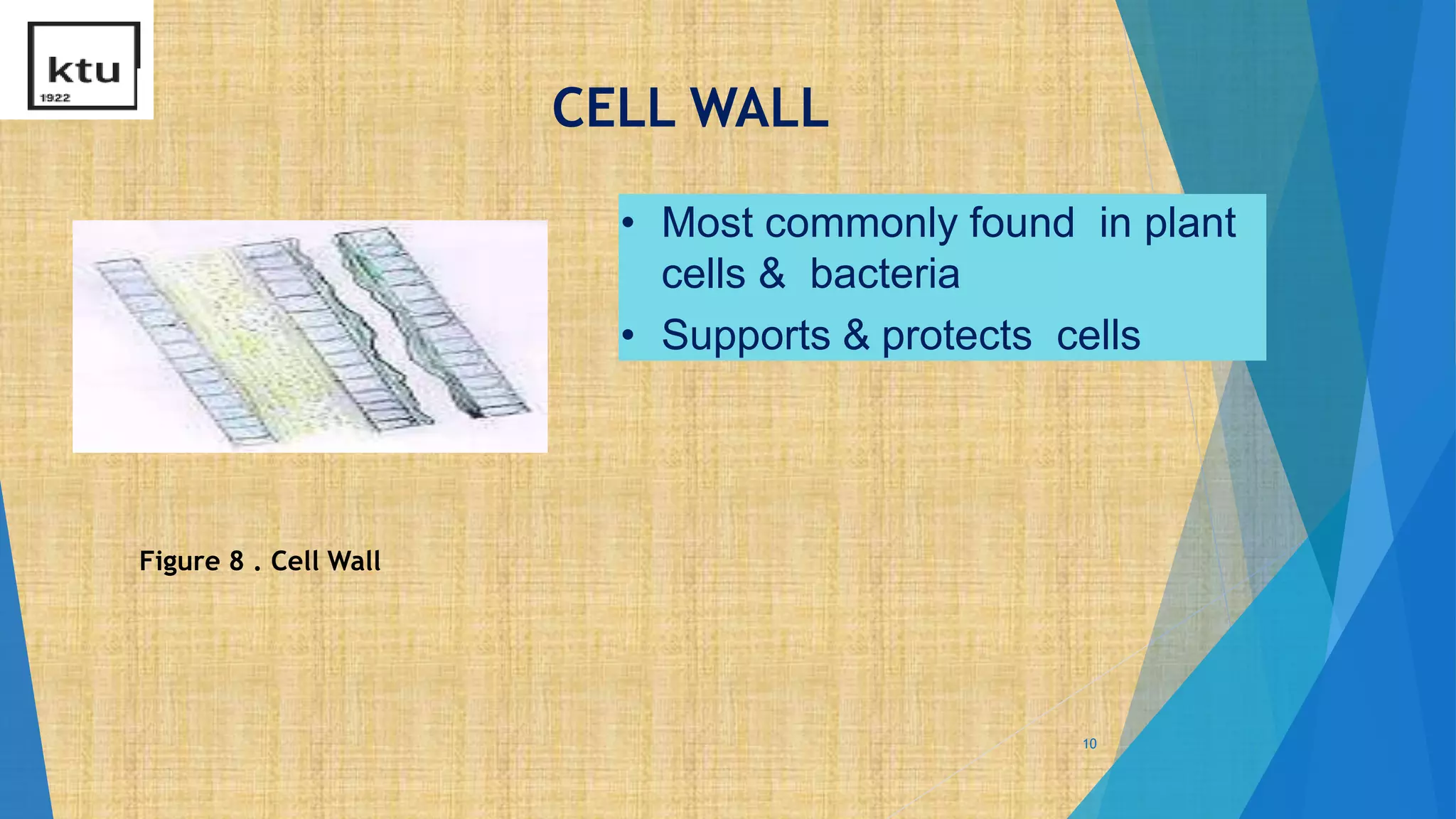 ktu
1922

CELL WALL

• Most commonly found in plant cells & bacteria
• Supports & protects cells

Figure 8 . Cell Wall

10